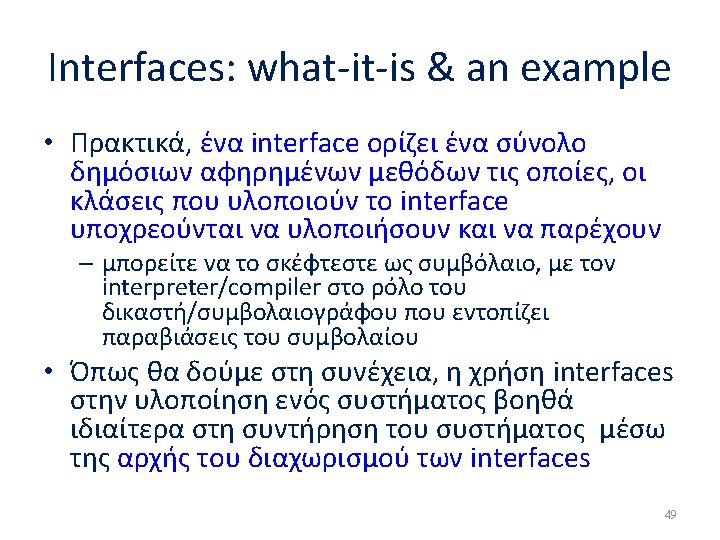 Interfaces: what-it-is & an example

• Πρακτικά, ένα interface ορίζει ένα σύνολο δημόσιων αφηρημένων μεθόδων τις οποίες, οι κλάσεις που υλοποιούν το interface υποχρεούνται να υλοποιήσουν και να παρέχουν
– μπορείτε να το σκέφτεστε ως συμβόλαιο, με τον interpreter/compiler στο ρόλο του δικαστή/συμβολαιογράφου που εντοπίζει παραβιάσεις του συμβολαίου

• Όπως θα δούμε στη συνέχεια, η χρήση interfaces στην υλοποίηση ενός συστήματος βοηθά ιδιαίτερα στη συντήρηση του συστήματος μέσω της αρχής του διαχωρισμού των interfaces

49